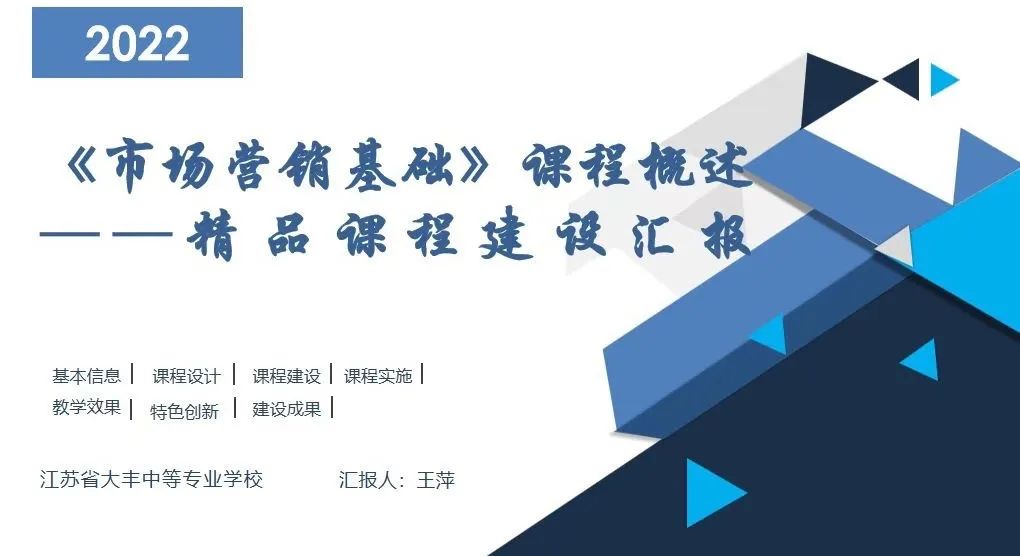 2022

《市场营销基础》课程概述
——精品课程建设汇报

基本信息 | 课程设计 | 课程建设 | 课程实施 |
教学效果 | 特色创新 | 建设成果 |

江苏省大丰中等专业学校　　汇报人：王萍